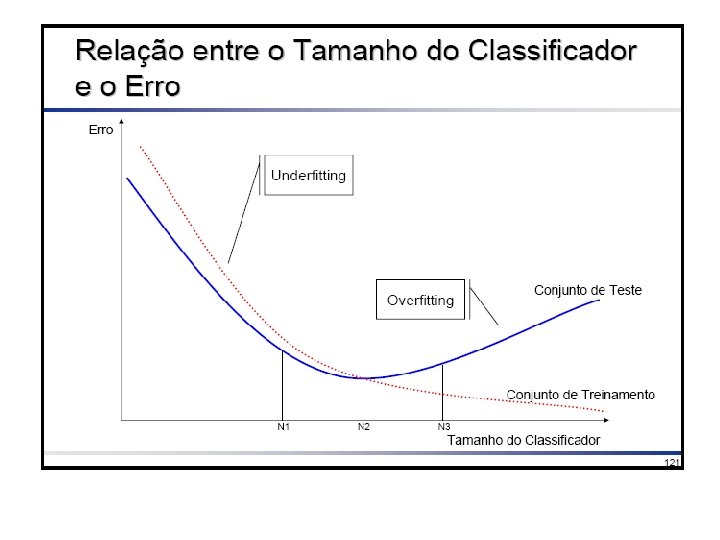 Relação entre o Tamanho do Classificador e o Erro

Erro

Underfitting

Overfitting

Conjunto de Teste

Conjunto de Treinamento

N1

N2

N3

Tamanho do Classificador

121